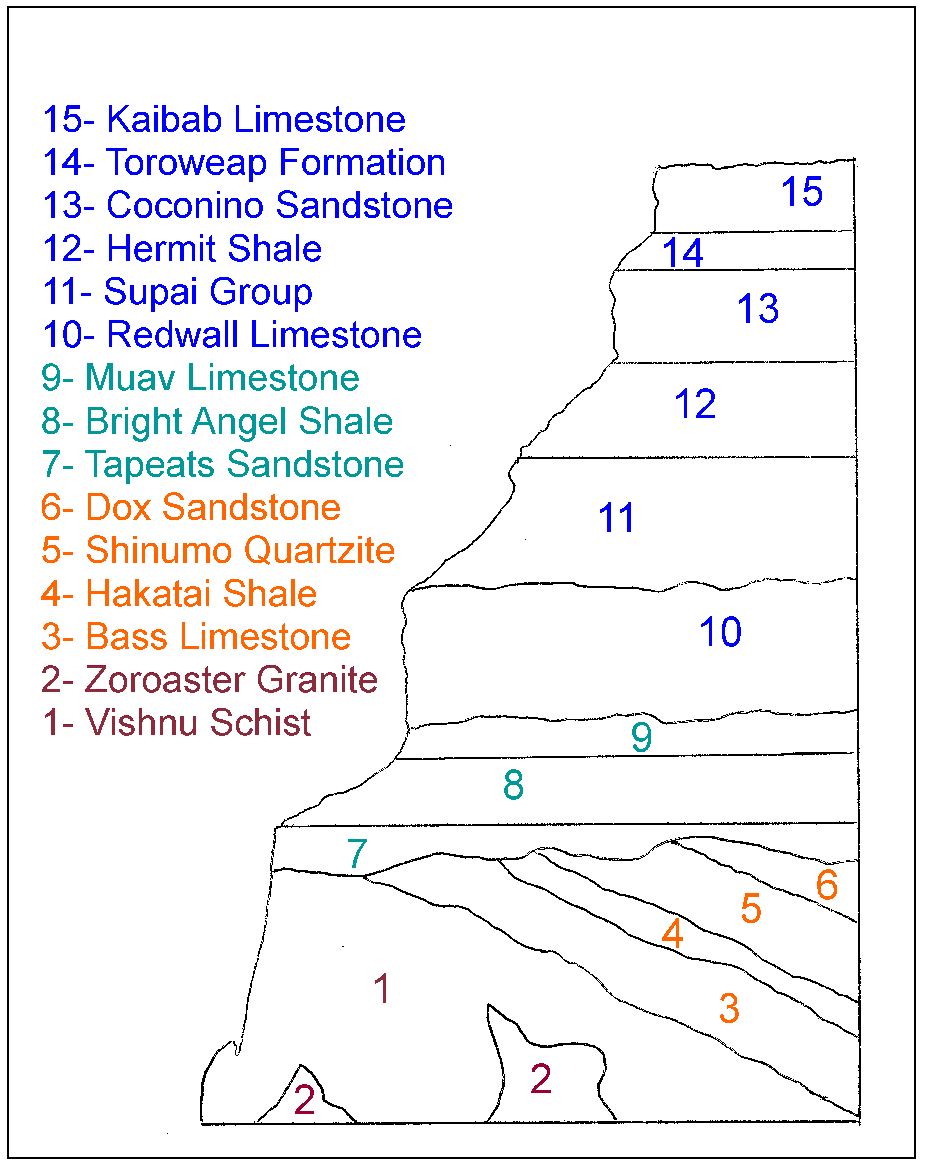 15- Kaibab Limestone
14- Toroweap Formation
13- Coconino Sandstone
12- Hermit Shale
11- Supai Group
10- Redwall Limestone
9- Muav Limestone
8- Bright Angel Shale
7- Tapeats Sandstone
6- Dox Sandstone
5- Shinumo Quartzite
4- Hakatai Shale
3- Bass Limestone
2- Zoroaster Granite
1- Vishnu Schist

15
14
13
12
11
10
9
8
7
6
5
4
3
1
2
2